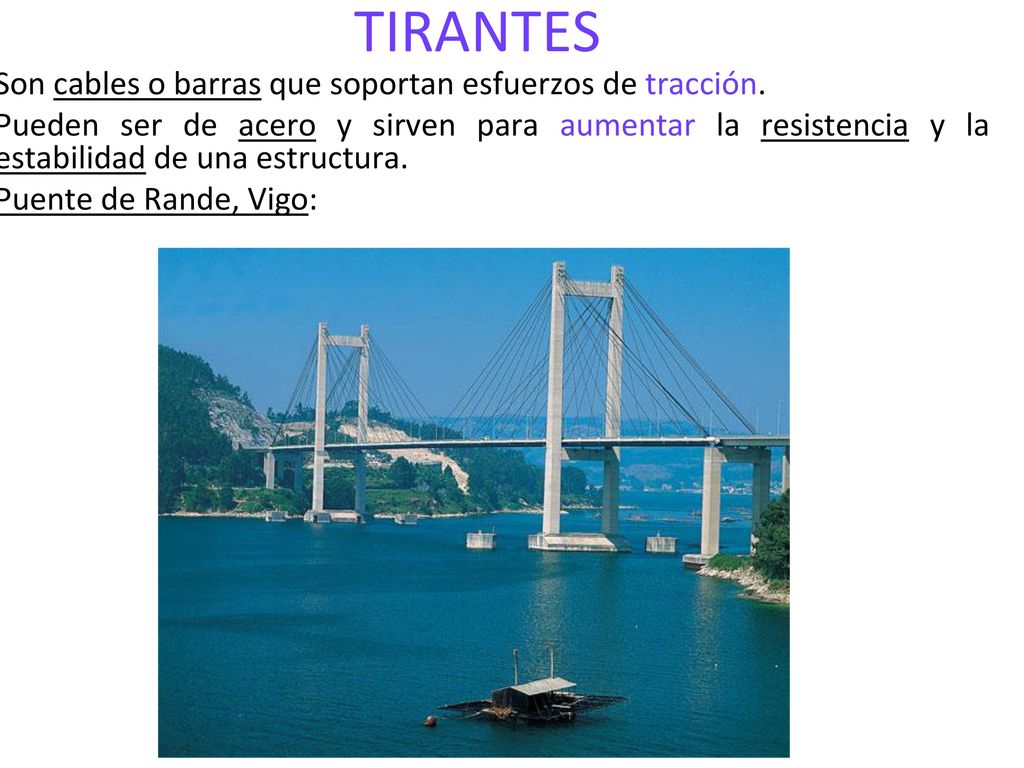 TIRANTES

Son cables o barras que soportan esfuerzos de tracción.

Pueden ser de acero y sirven para aumentar la resistencia y la estabilidad de una estructura.

Puente de Rande, Vigo: